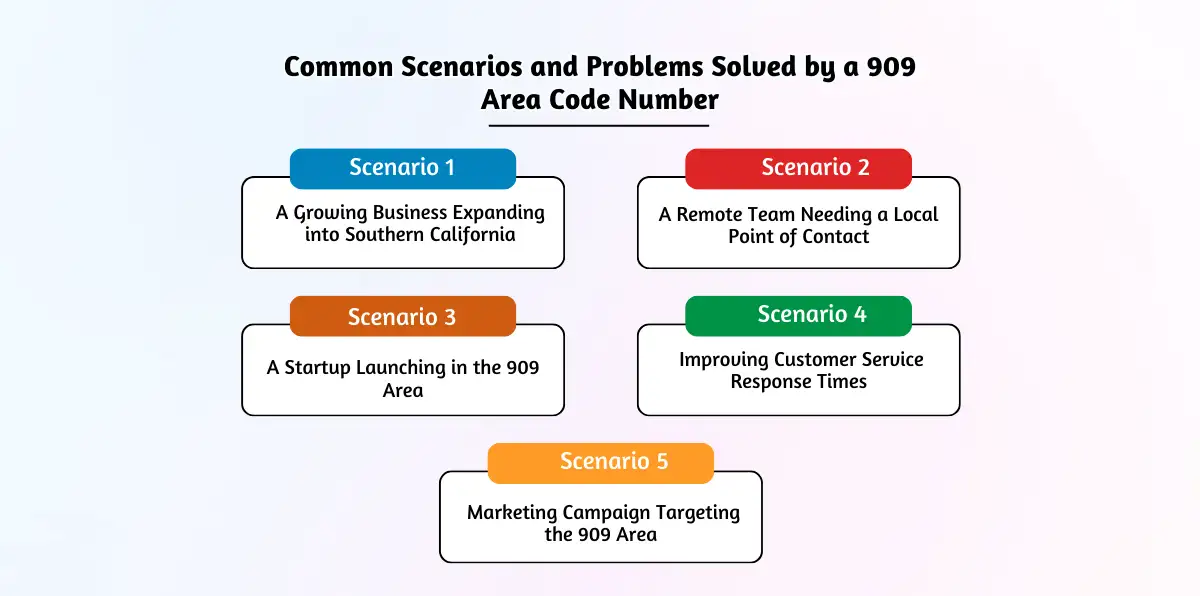 Common Scenarios and Problems Solved by a 909 Area Code Number

Scenario 1

A Growing Business Expanding into Southern California

Scenario 2

A Remote Team Needing a Local Point of Contact

Scenario 3

A Startup Launching in the 909 Area

Scenario 4

Improving Customer Service Response Times

Scenario 5

Marketing Campaign Targeting the 909 Area